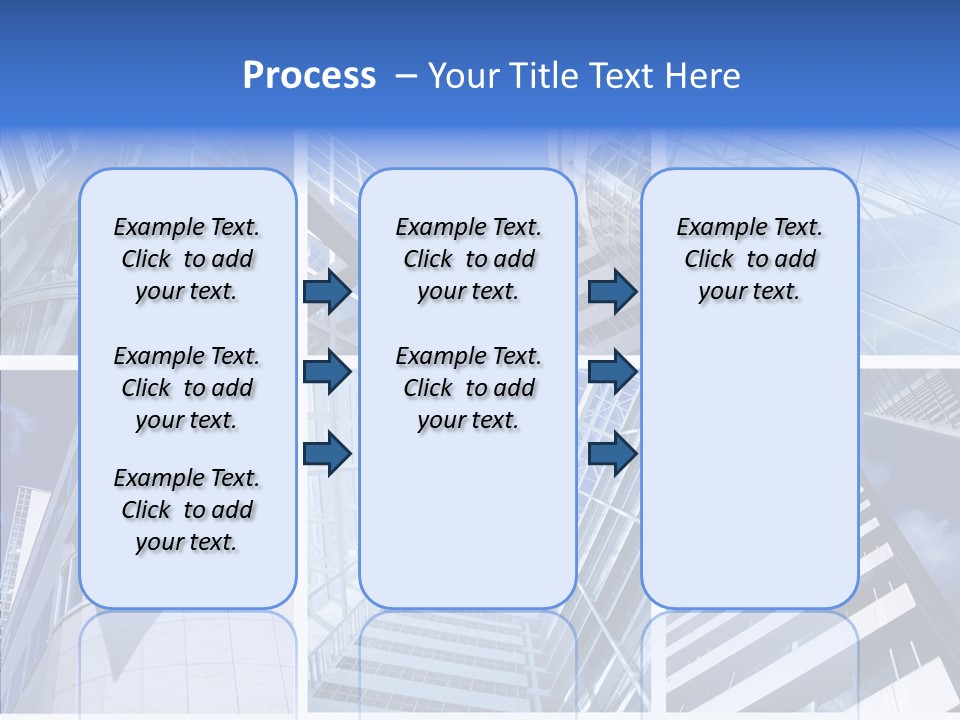 Process – Your Title Text Here

Example Text. Click to add your text.

Example Text. Click to add your text.

Example Text. Click to add your text.

Example Text. Click to add your text.

Example Text. Click to add your text.

Example Text. Click to add your text.